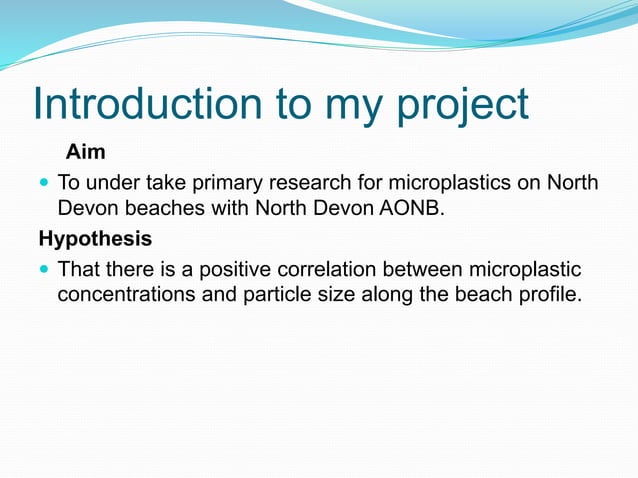 Introduction to my project

Aim

To under take primary research for microplastics on North Devon beaches with North Devon AONB.

Hypothesis

That there is a positive correlation between microplastic concentrations and particle size along the beach profile.